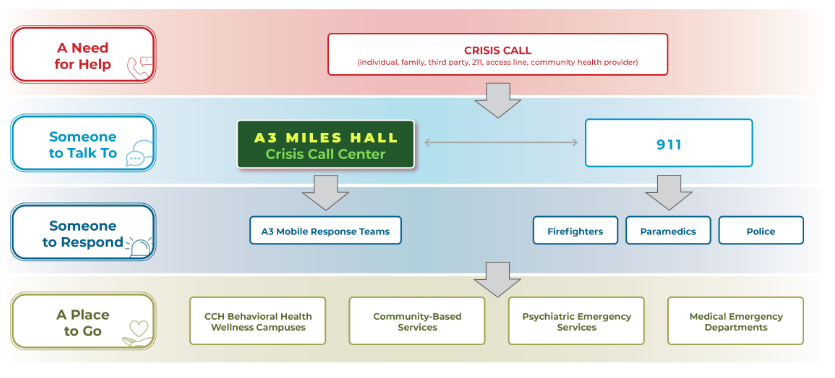 A Need for Help

CRISIS CALL
(individual, family, third party, 211, access line, community health provider)

Someone to Talk To

A3 MILES HALL
Crisis Call Center

911

Someone to Respond

A3 Mobile Response Teams

Firefighters

Paramedics

Police

A Place to Go

CCH Behavioral Health Wellness Campuses

Community-Based Services

Psychiatric Emergency Services

Medical Emergency Departments